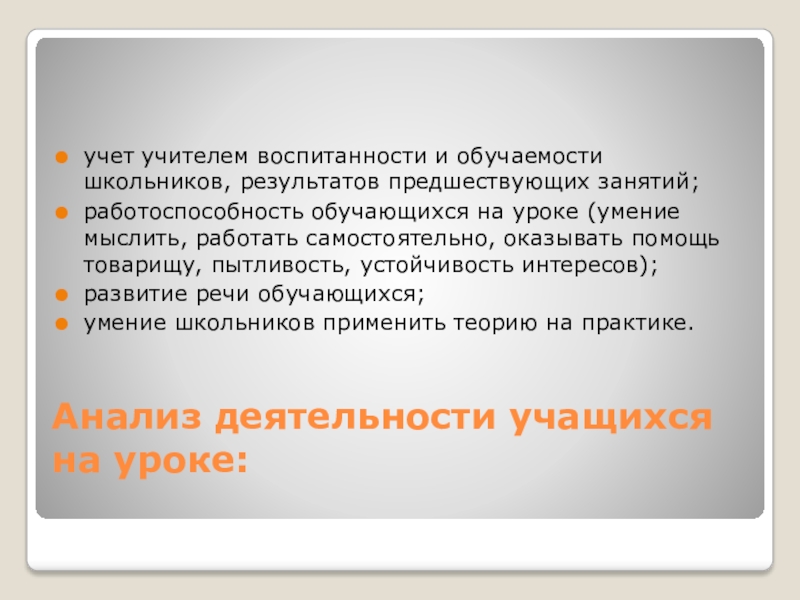 учет учителем воспитанности и обучаемости школьников, результатов предшествующих занятий;
работоспособность обучающихся на уроке (умение мыслить, работать самостоятельно, оказывать помощь товарищу, пытливость, устойчивость интересов);
развитие речи обучающихся;
умение школьников применить теорию на практике.

Анализ деятельности учащихся на уроке: